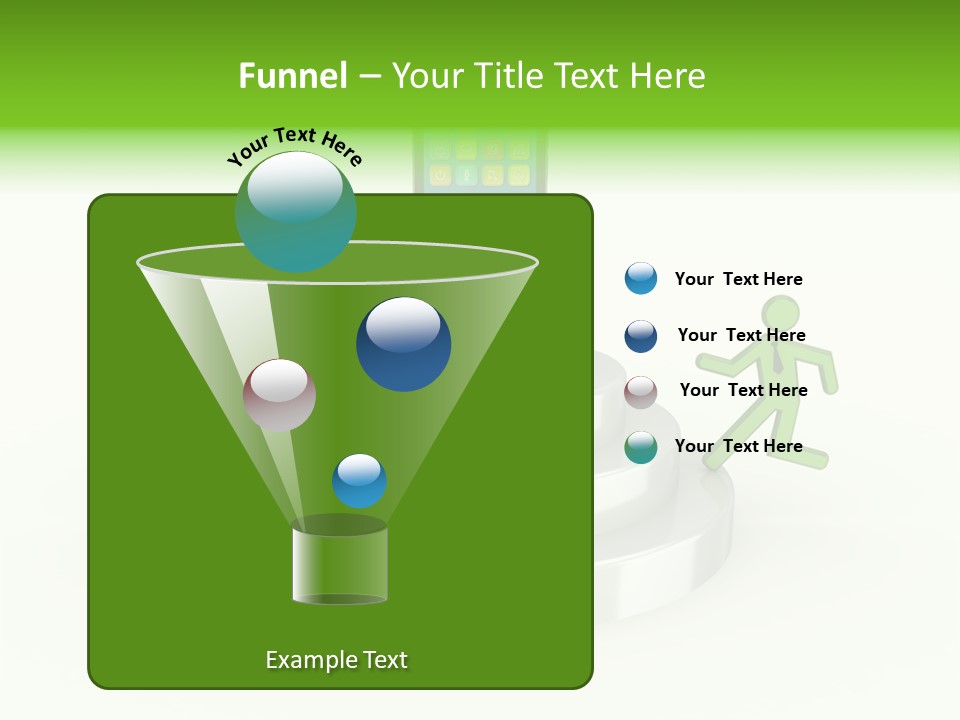 Funnel – Your Title Text Here

Your Text Here

Your Text Here

Your Text Here

Your Text Here

Your Text Here

Example Text